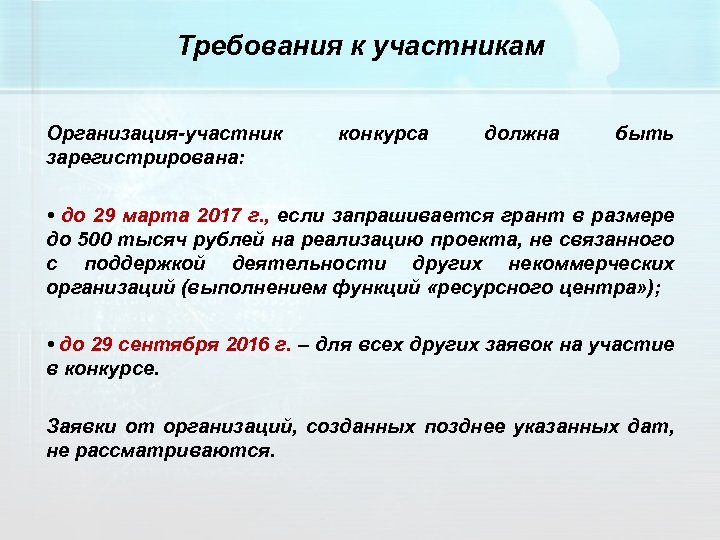 Требования к участникам

Организация-участник конкурса должна быть зарегистрирована:

• до 29 марта 2017 г., если запрашивается грант в размере до 500 тысяч рублей на реализацию проекта, не связанного с поддержкой деятельности других некоммерческих организаций (выполнением функций «ресурсного центра»);

• до 29 сентября 2016 г. – для всех других заявок на участие в конкурсе.

Заявки от организаций, созданных позднее указанных дат, не рассматриваются.